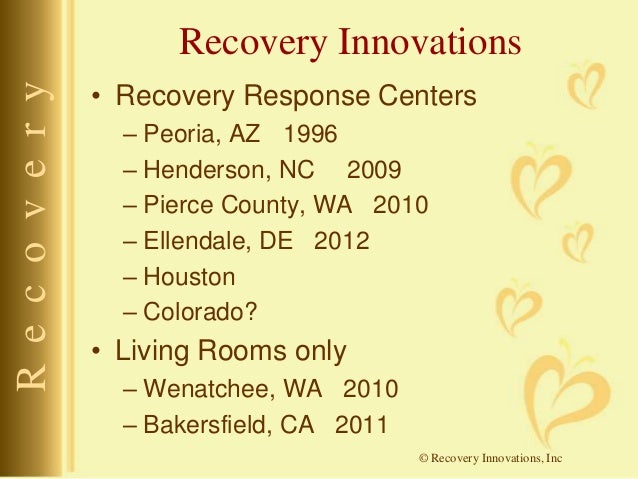 Recovery

Recovery Innovations

• Recovery Response Centers
– Peoria, AZ 1996
– Henderson, NC 2009
– Pierce County, WA 2010
– Ellendale, DE 2012
– Houston
– Colorado?
• Living Rooms only
– Wenatchee, WA 2010
– Bakersfield, CA 2011

© Recovery Innovations, Inc